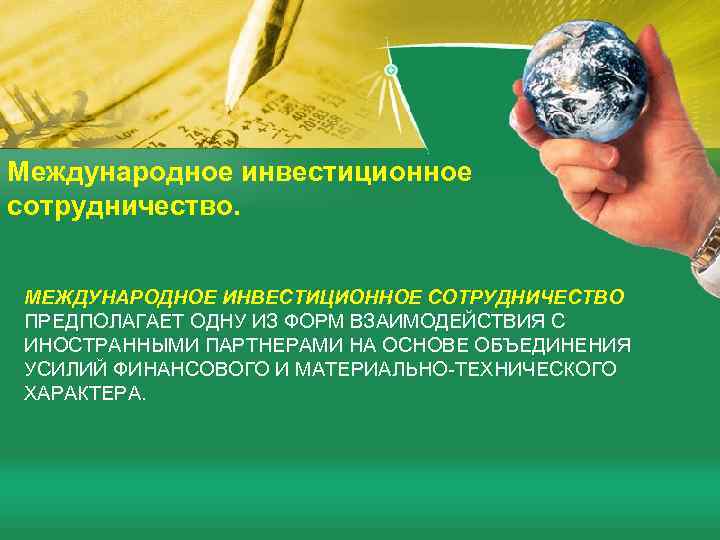 Международное инвестиционное сотрудничество.

МЕЖДУНАРОДНОЕ ИНВЕСТИЦИОННОЕ СОТРУДНИЧЕСТВО ПРЕДПОЛАГАЕТ ОДНУ ИЗ ФОРМ ВЗАИМОДЕЙСТВИЯ С ИНОСТРАННЫМИ ПАРТНЕРАМИ НА ОСНОВЕ ОБЪЕДИНЕНИЯ УСИЛИЙ ФИНАНСОВОГО И МАТЕРИАЛЬНО-ТЕХНИЧЕСКОГО ХАРАКТЕРА.